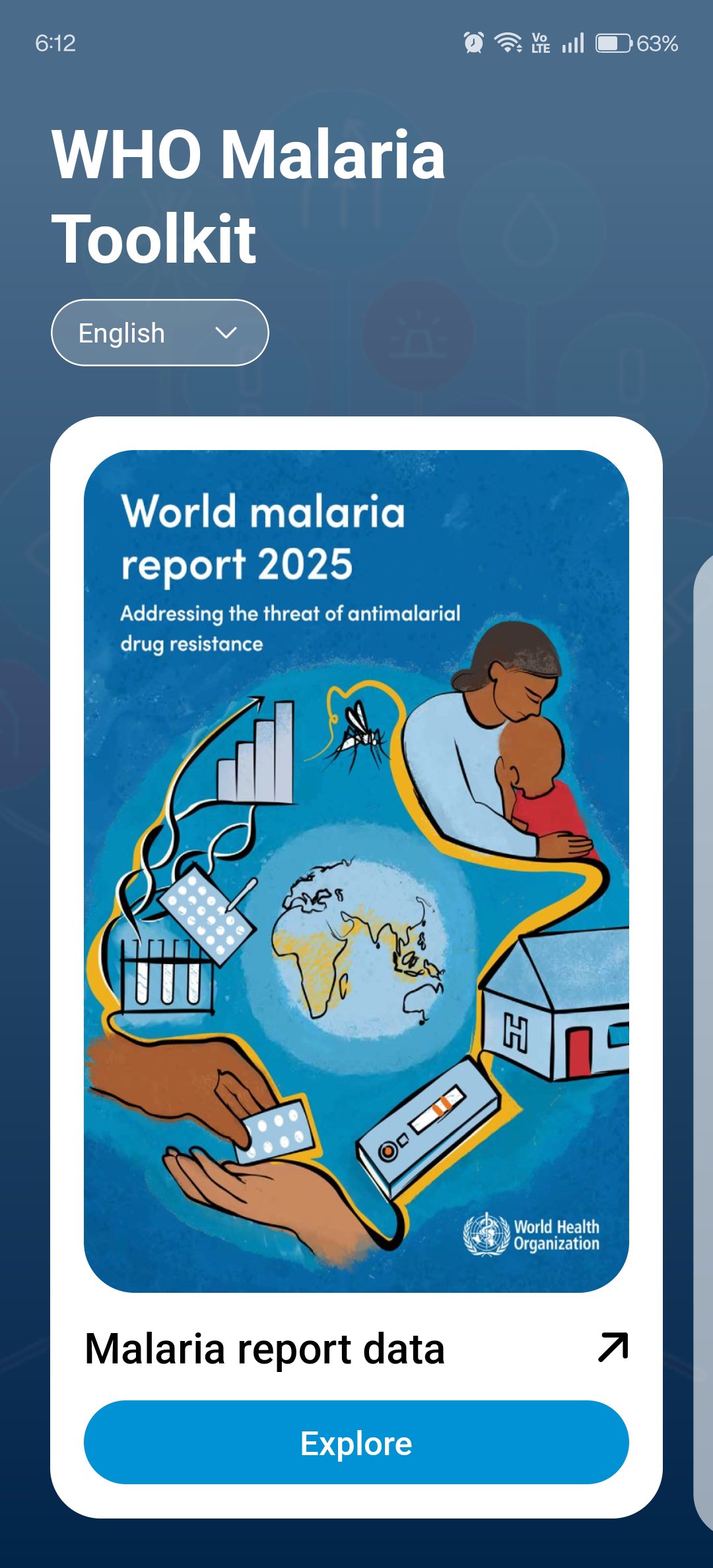 6:12

Vo LTE 63%

WHO Malaria Toolkit

English

World malaria report 2025

Addressing the threat of antimalarial drug resistance

H

World Health Organization

Malaria report data

Explore